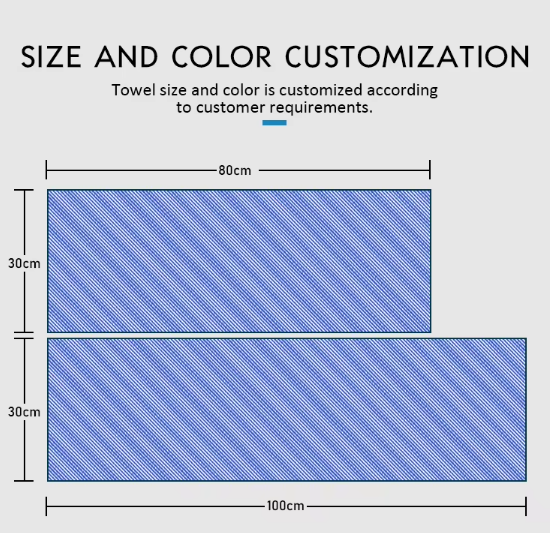 SIZE AND COLOR CUSTOMIZATION

Towel size and color is customized according to customer requirements.

80cm

30cm

30cm

100cm